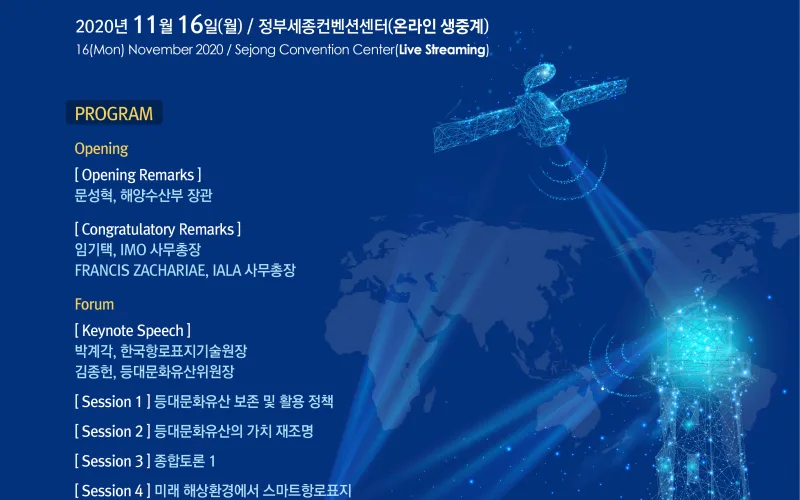 2020년 11월 16일(월) / 정부세종컨벤션센터(온라인 생중계)
16(Mon) November 2020 / Sejong Convention Center(Live Streaming)

PROGRAM

Opening

[ Opening Remarks ]
문성혁, 해양수산부 장관

[ Congratulatory Remarks ]
임기택, IMO 사무총장
FRANCIS ZACHARIAE, IALA 사무총장

Forum

[ Keynote Speech ]
박계각, 한국항로표지기술원장
김종헌, 등대문화유산위원장

[ Session 1 ] 등대문화유산 보존 및 활용 정책

[ Session 2 ] 등대문화유산의 가치 재조명

[ Session 3 ] 종합토론 1

[ Session 4 ] 미래 해상환경에서 스마트항로표지